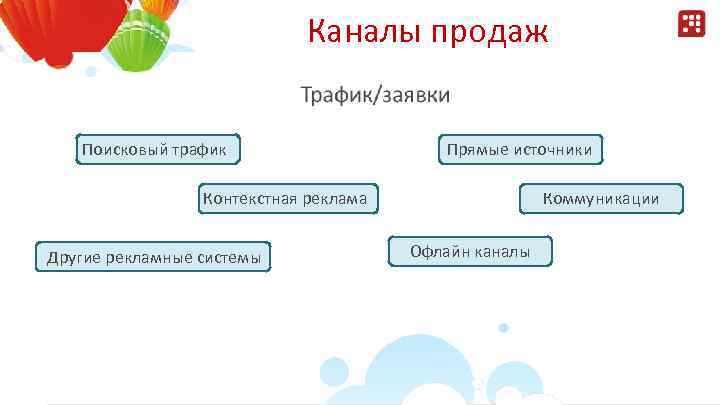 Каналы продаж

Трафик/заявки

Поисковый трафик

Прямые источники

Контекстная реклама

Коммуникации

Другие рекламные системы

Офлайн каналы